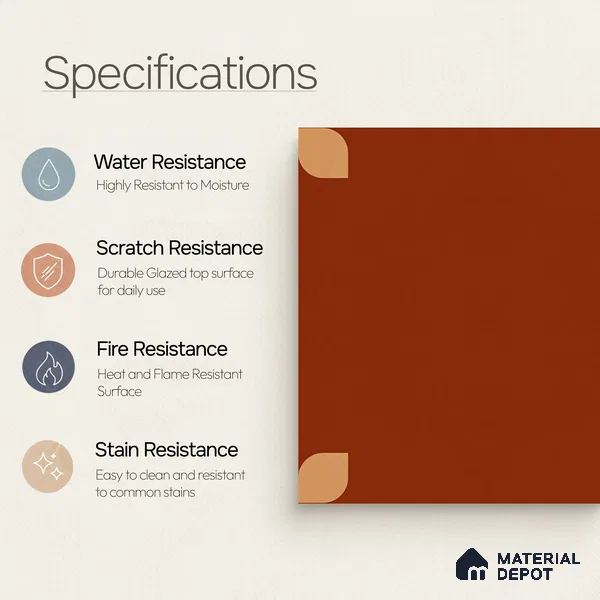 Specifications

Water Resistance
Highly Resistant to Moisture

Scratch Resistance
Durable Glazed top surface for daily use

Fire Resistance
Heat and Flame Resistant Surface

Stain Resistance
Easy to clean and resistant to common stains

MATERIAL DEPOT